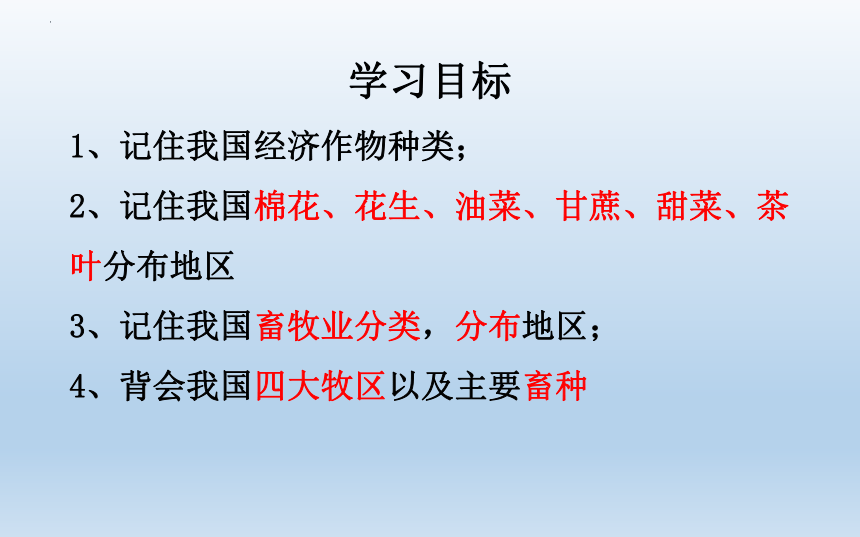 学习目标

1、记住我国经济作物种类；

2、记住我国棉花、花生、油菜、甘蔗、甜菜、茶叶分布地区

3、记住我国畜牧业分类，分布地区；

4、背会我国四大牧区以及主要畜种